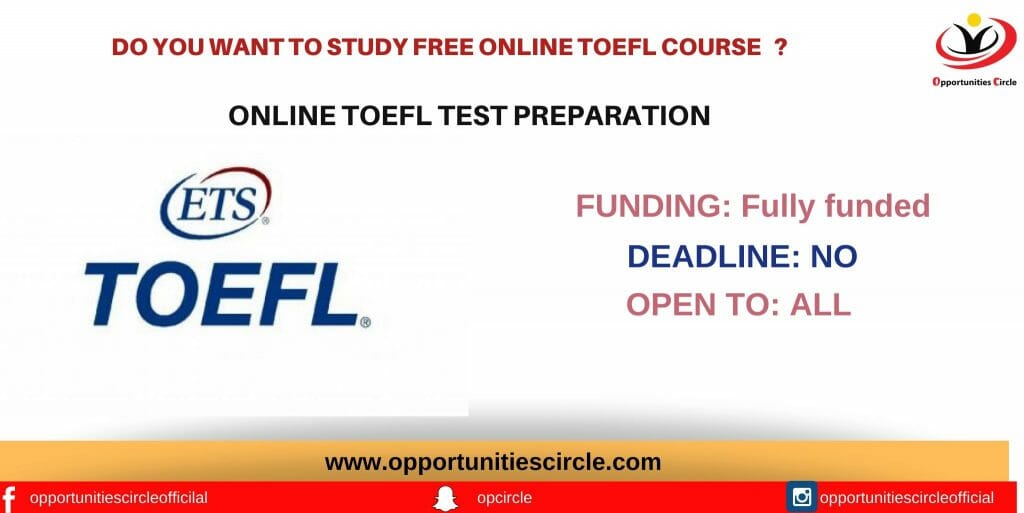 DO YOU WANT TO STUDY FREE ONLINE TOEFL COURSE ?

Opportunities Circle

ONLINE TOEFL TEST PREPARATION

ETS®

TOEFL®

FUNDING: Fully funded

DEADLINE: NO

OPEN TO: ALL

www.opportunitiescircle.com

opportunitiescircleofficial

opcircle

opportunitiescircleofficial